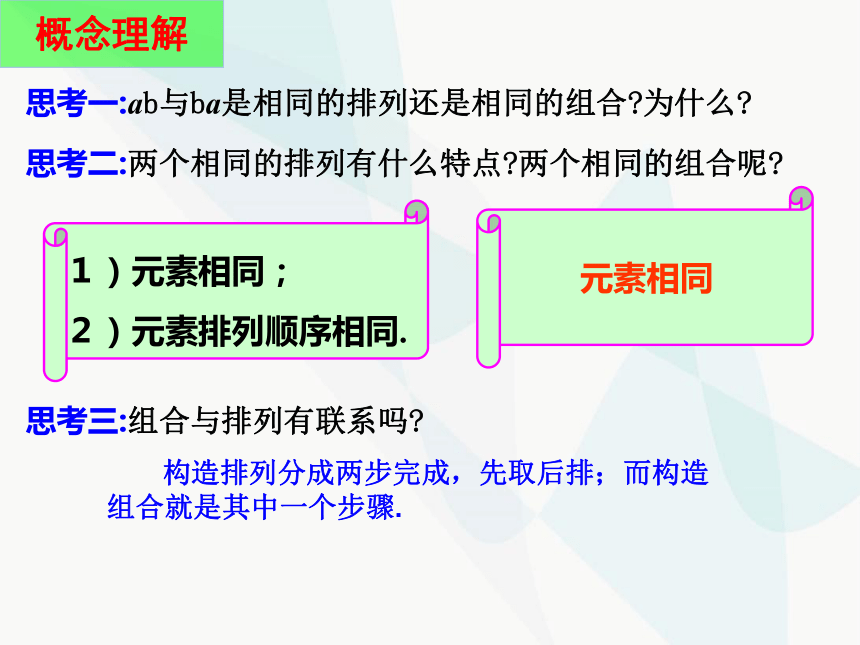 概念理解

思考一:ab与ba是相同的排列还是相同的组合?为什么?

思考二:两个相同的排列有什么特点?两个相同的组合呢?

1）元素相同；
2）元素排列顺序相同.

元素相同

思考三:组合与排列有联系吗?

构造排列分成两步完成，先取后排；而构造组合就是其中一个步骤.